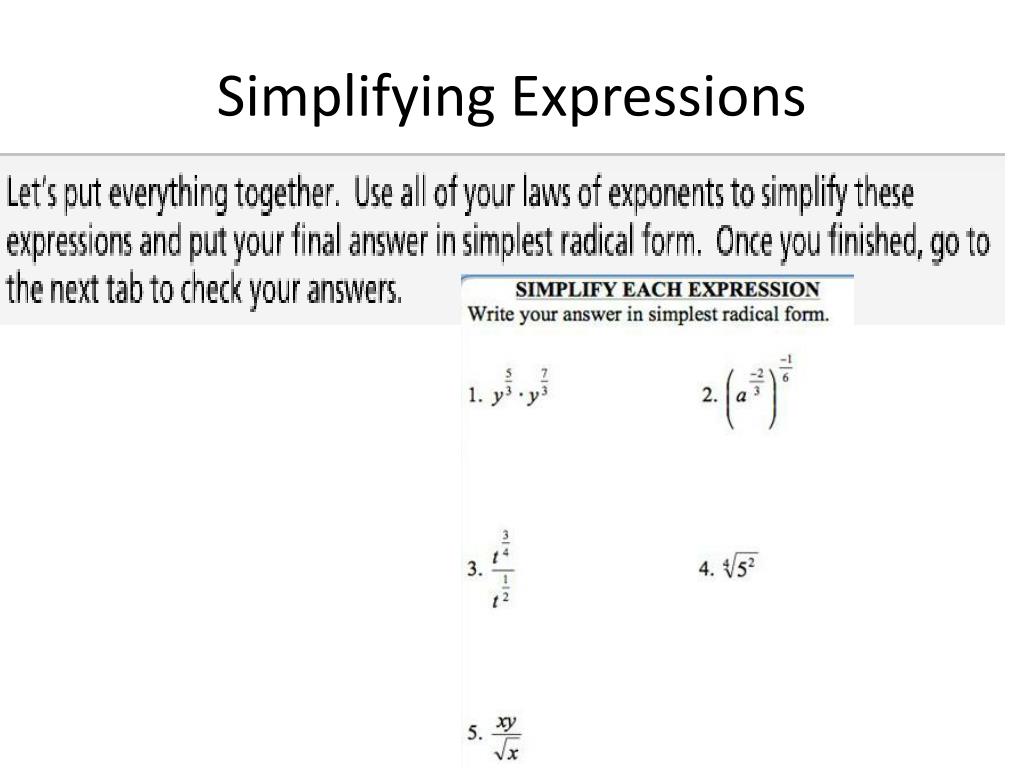 Simplifying Expressions

Let's put everything together. Use all of your laws of exponents to simplify these expressions and put your final answer in simplest radical form. Once you finished, go to the next tab to check your answers.

SIMPLIFY EACH EXPRESSION
Write your answer in simplest radical form.

1. $y^{\frac{5}{3}} \cdot y^{\frac{7}{3}}$

2. $\left(a^{\frac{-2}{3}}\right)^{\frac{-1}{6}}$

3. $\frac{t^{\frac{3}{4}}}{t^{\frac{1}{2}}}$

4. $\sqrt[4]{5^2}$

5. $\frac{xy}{\sqrt{x}}$